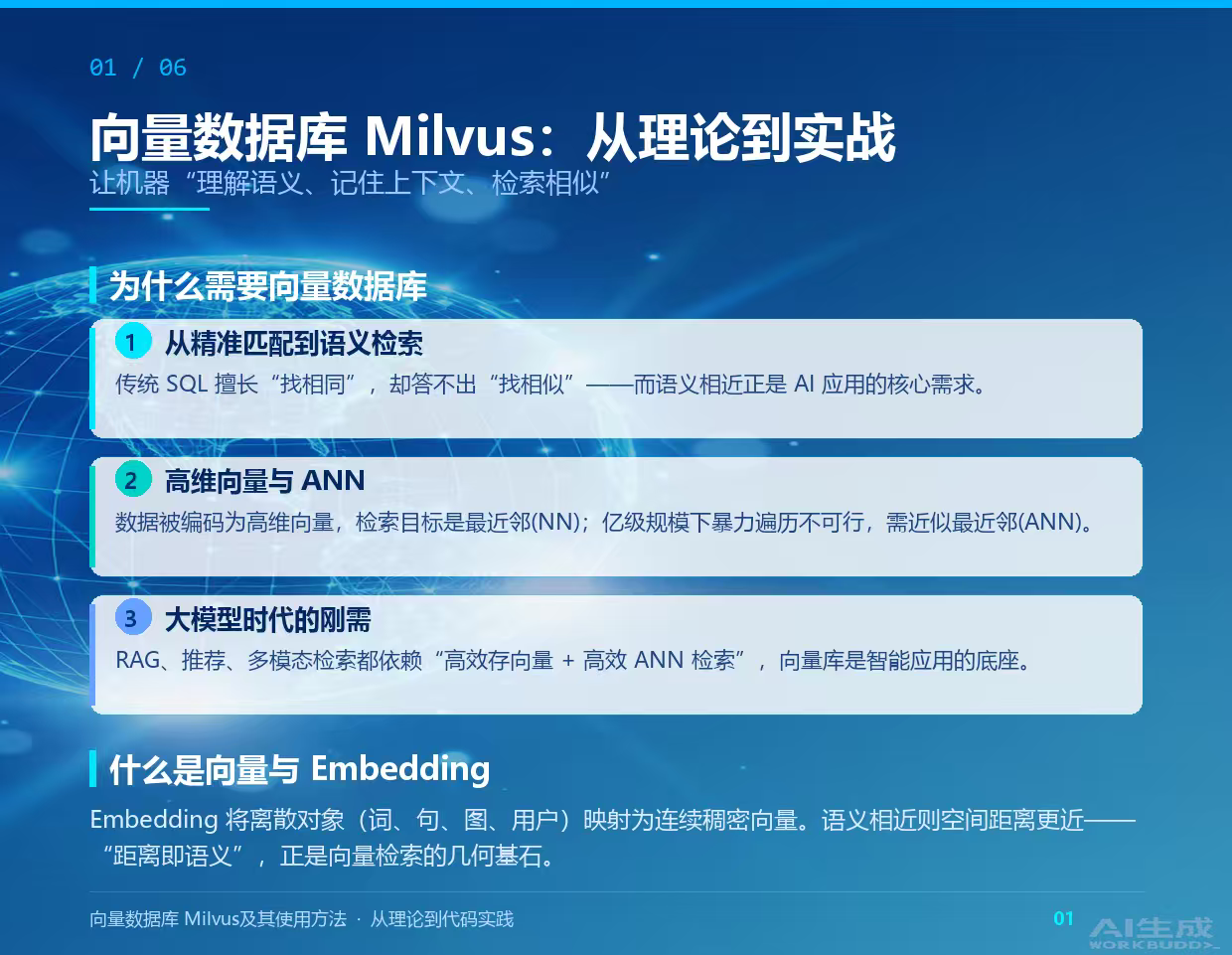 01 / 06

向量数据库 Milvus：从理论到实战

让机器“理解语义、记住上下文、检索相似”

为什么需要向量数据库

1 从精准匹配到语义检索

传统 SQL 擅长“找相同”，却答不出“找相似”——而语义相近正是 AI 应用的核心需求。

2 高维向量与 ANN

数据被编码为高维向量，检索目标是最近邻(NN)；亿级规模下暴力遍历不可行，需近似最近邻(ANN)。

3 大模型时代的刚需

RAG、推荐、多模态检索都依赖“高效存向量 + 高效 ANN 检索”，向量库是智能应用的底座。

什么是向量与 Embedding

Embedding 将离散对象（词、句、图、用户）映射为连续稠密向量。语义相近则空间距离更近——“距离即语义”，正是向量检索的几何基石。

向量数据库 Milvus及其使用方法 · 从理论到代码实践

01

AI生成
WORKBUDDY